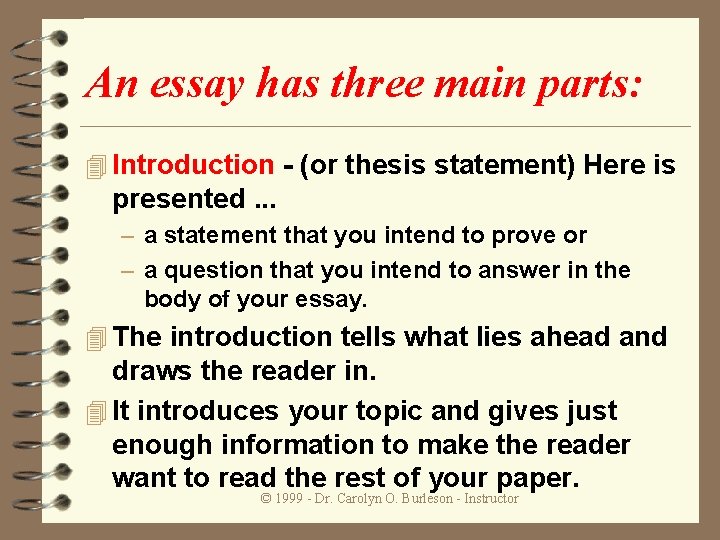 An essay has three main parts:

Introduction - (or thesis statement) Here is presented ...

– a statement that you intend to prove or

– a question that you intend to answer in the body of your essay.

The introduction tells what lies ahead and draws the reader in.

It introduces your topic and gives just enough information to make the reader want to read the rest of your paper.

© 1999 - Dr. Carolyn O. Burleson - Instructor